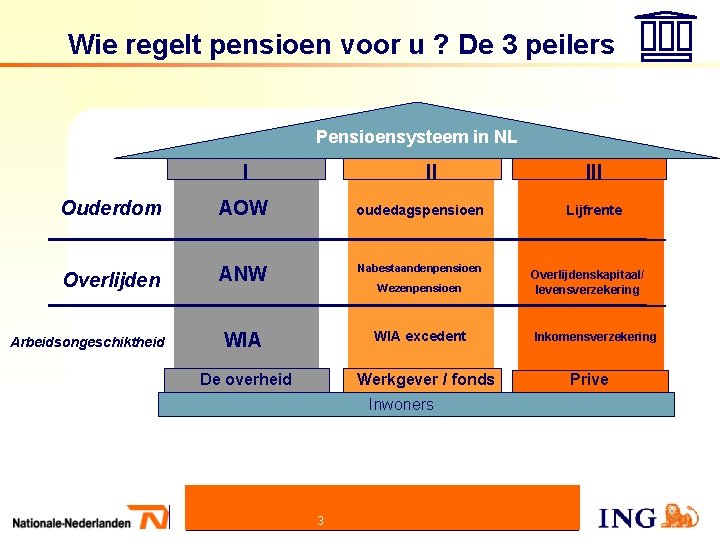 Wie regelt pensioen voor u ? De 3 peilers

Pensioensysteem in NL

| | I | II | III |
|---|---|---|---|
| Ouderdom | AOW | oudedagspensioen | Lijfrente |
| Overlijden | ANW | Nabestaandenpensioen Wezenpensioen | Overlijdenskapitaal/ levensverzekering |
| Arbeidsongeschiktheid | WIA | WIA excedent | Inkomensverzekering |
| | De overheid | Werkgever / fonds | Prive |

Inwoners

Nationale-Nederlanden

3

ING